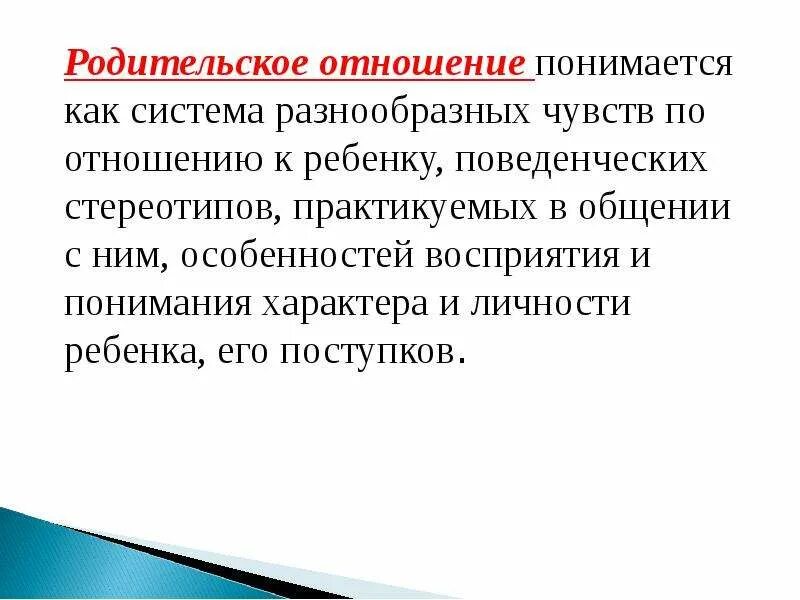 Родительское отношение понимается как система разнообразных чувств по отношению к ребенку, поведенческих стереотипов, практикуемых в общении с ним, особенностей восприятия и понимания характера и личности ребенка, его поступков.